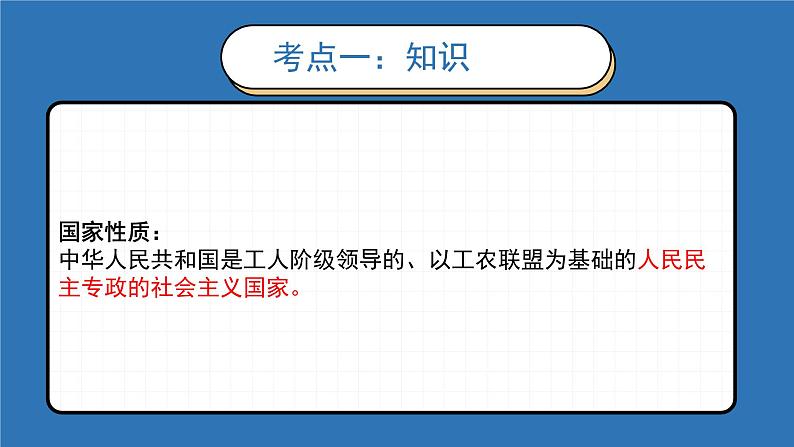 考点一：知识

国家性质：
中华人民共和国是工人阶级领导的、以工农联盟为基础的人民民主专政的社会主义国家。